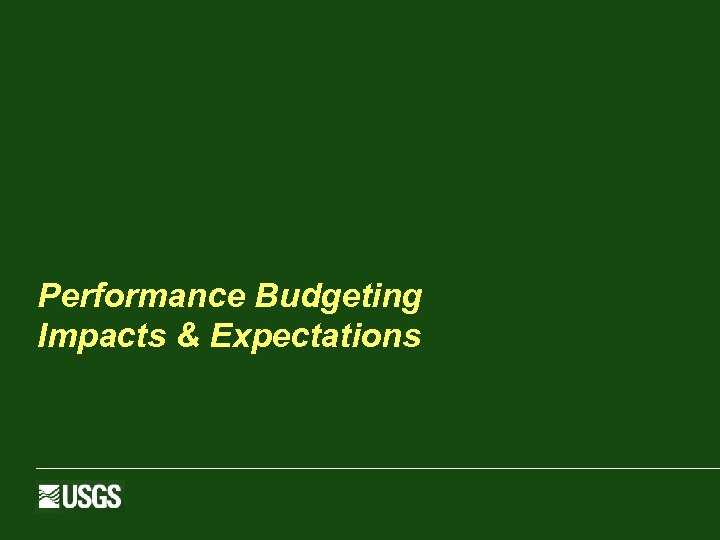 Performance Budgeting
Impacts & Expectations

USGS